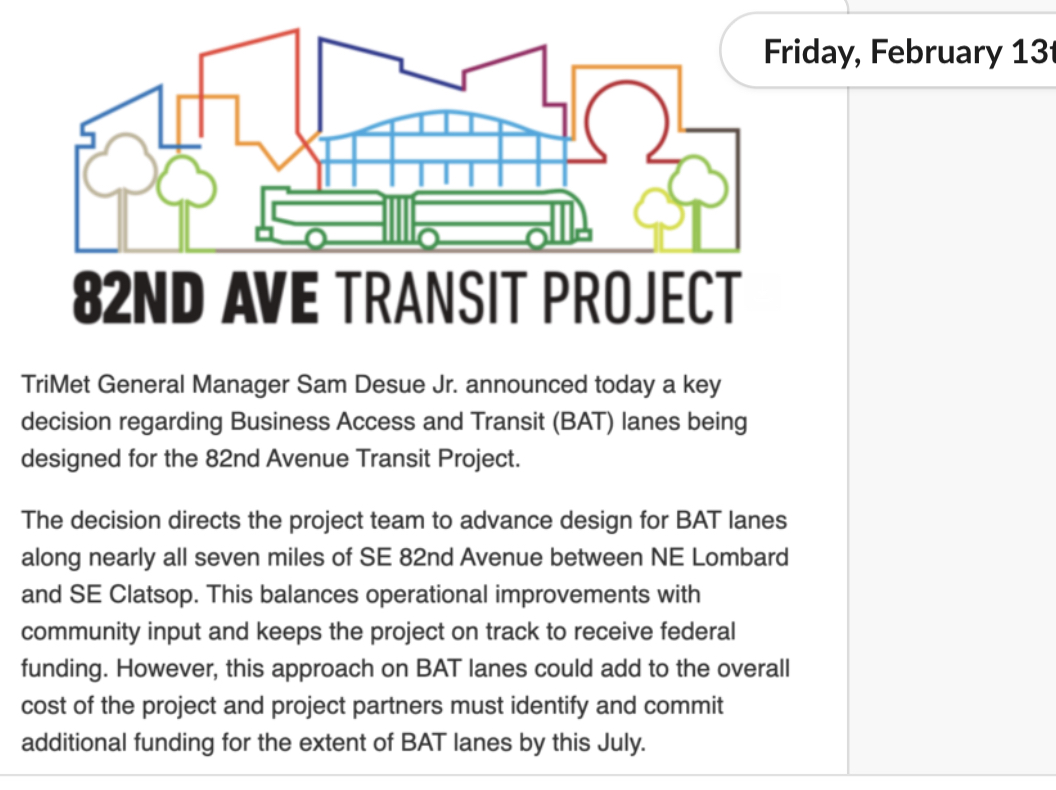 Friday, February 13t

82ND AVE TRANSIT PROJECT

TriMet General Manager Sam Desue Jr. announced today a key decision regarding Business Access and Transit (BAT) lanes being designed for the 82nd Avenue Transit Project.

The decision directs the project team to advance design for BAT lanes along nearly all seven miles of SE 82nd Avenue between NE Lombard and SE Clatsop. This balances operational improvements with community input and keeps the project on track to receive federal funding. However, this approach on BAT lanes could add to the overall cost of the project and project partners must identify and commit additional funding for the extent of BAT lanes by this July.